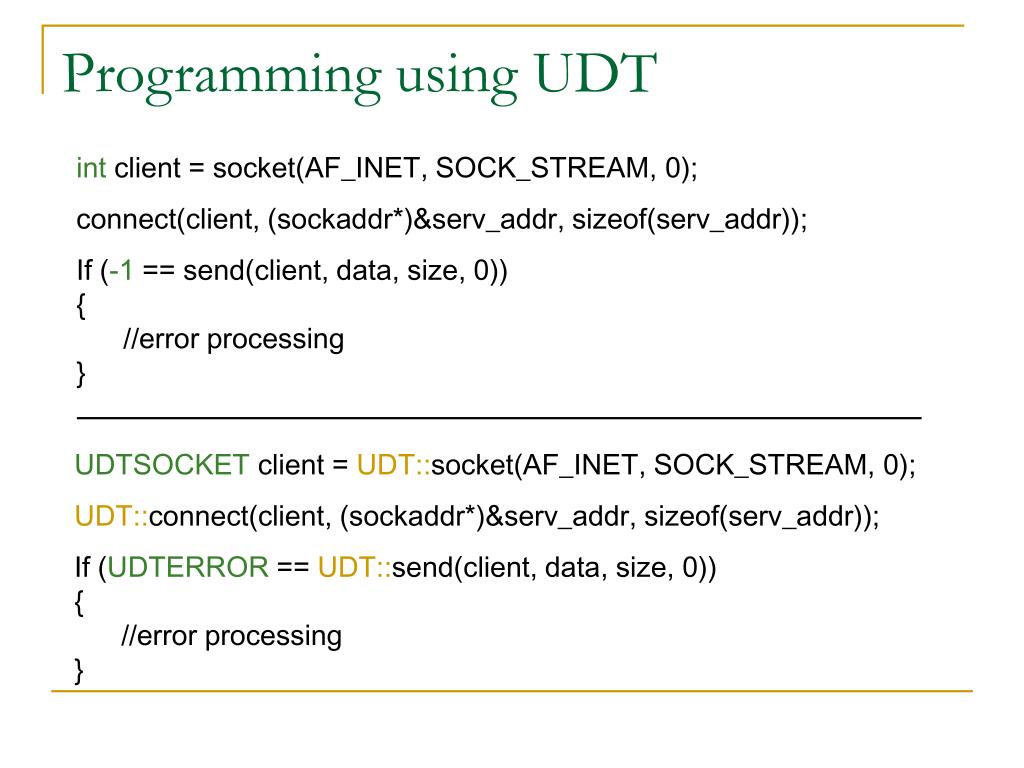 Programming using UDT

int client = socket(AF_INET, SOCK_STREAM, 0);

connect(client, (sockaddr*)&serv_addr, sizeof(serv_addr));

If (-1 == send(client, data, size, 0))
{
 //error processing
}

UDTSOCKET client = UDT::socket(AF_INET, SOCK_STREAM, 0);

UDT::connect(client, (sockaddr*)&serv_addr, sizeof(serv_addr));

If (UDTERROR == UDT::send(client, data, size, 0))
{
 //error processing
}